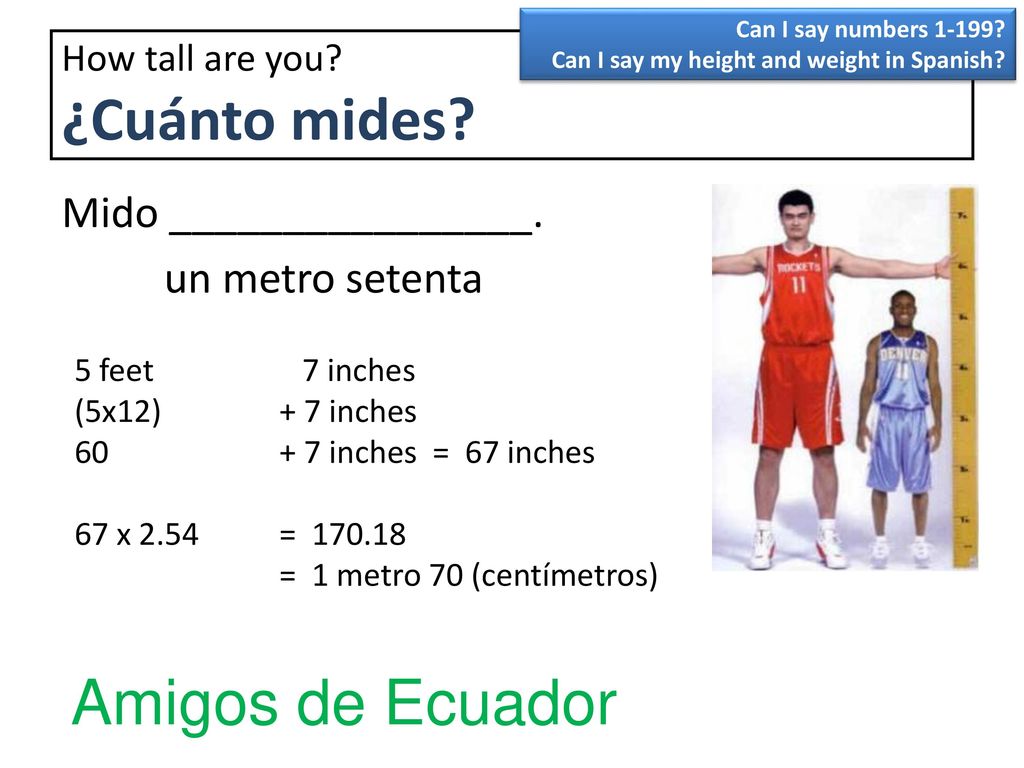 Can I say numbers 1-199?
Can I say my height and weight in Spanish?

How tall are you?
¿Cuánto mides?

Mido ________________.

un metro setenta

5 feet 7 inches
(5x12) + 7 inches
60 + 7 inches = 67 inches

67 x 2.54 = 170.18
= 1 metro 70 (centímetros)

ROCKETS 11

DENVER 11

Amigos de Ecuador